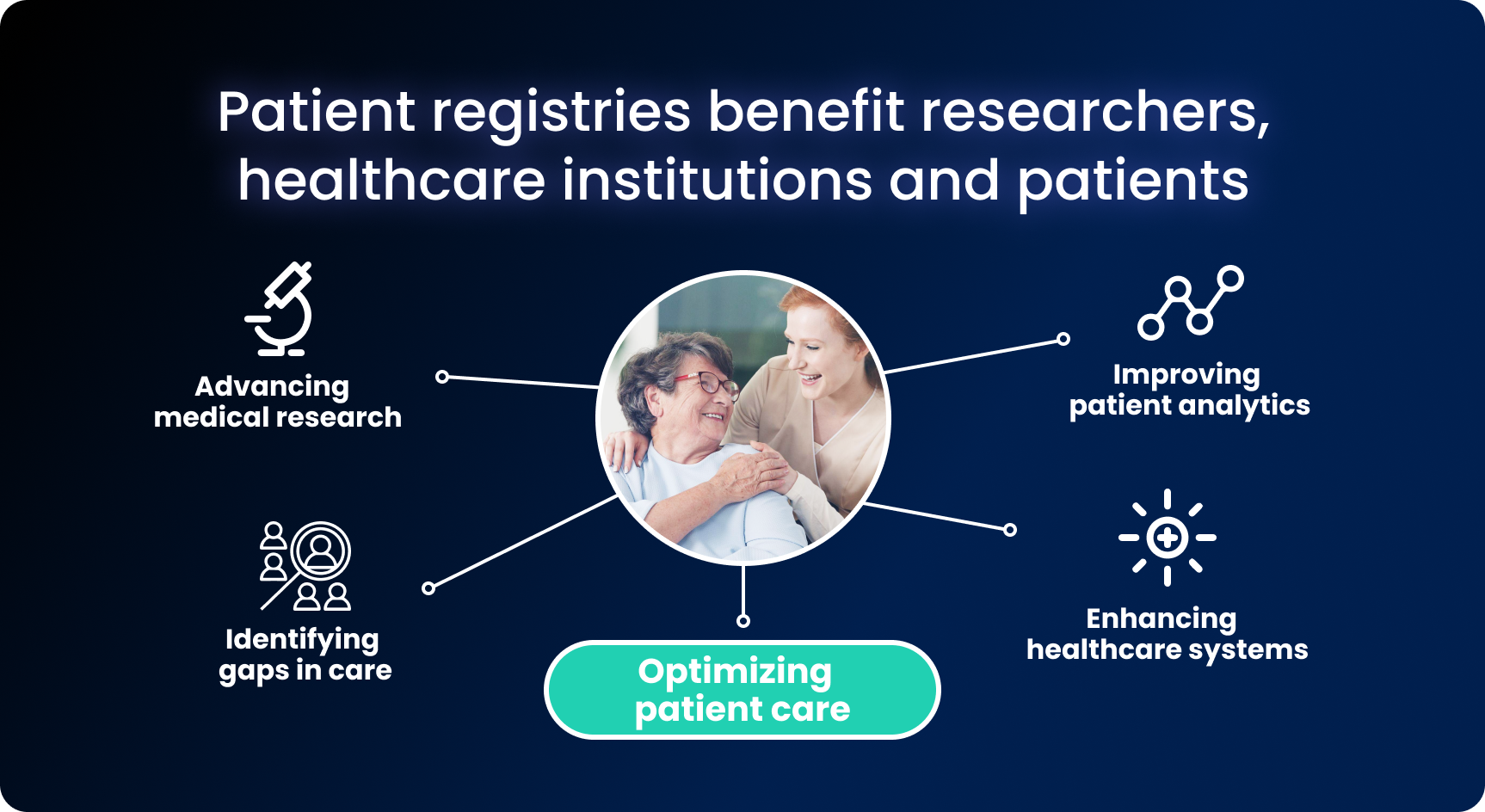 Patient registries benefit researchers, healthcare institutions and patients

Advancing medical research

Improving patient analytics

Identifying gaps in care

Enhancing healthcare systems

Optimizing patient care